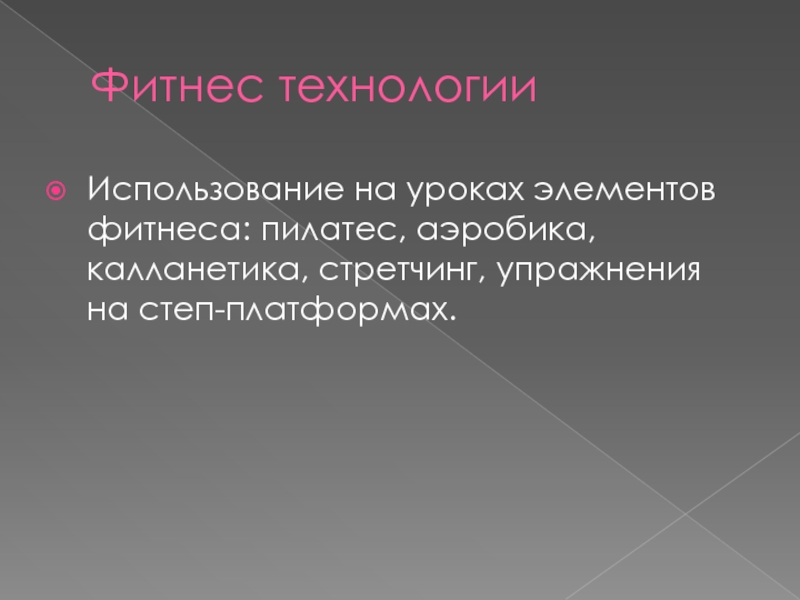 Фитнес технологии

Использование на уроках элементов фитнеса: пилатес, аэробика, калланетика, стретчинг, упражнения на степ-платформах.